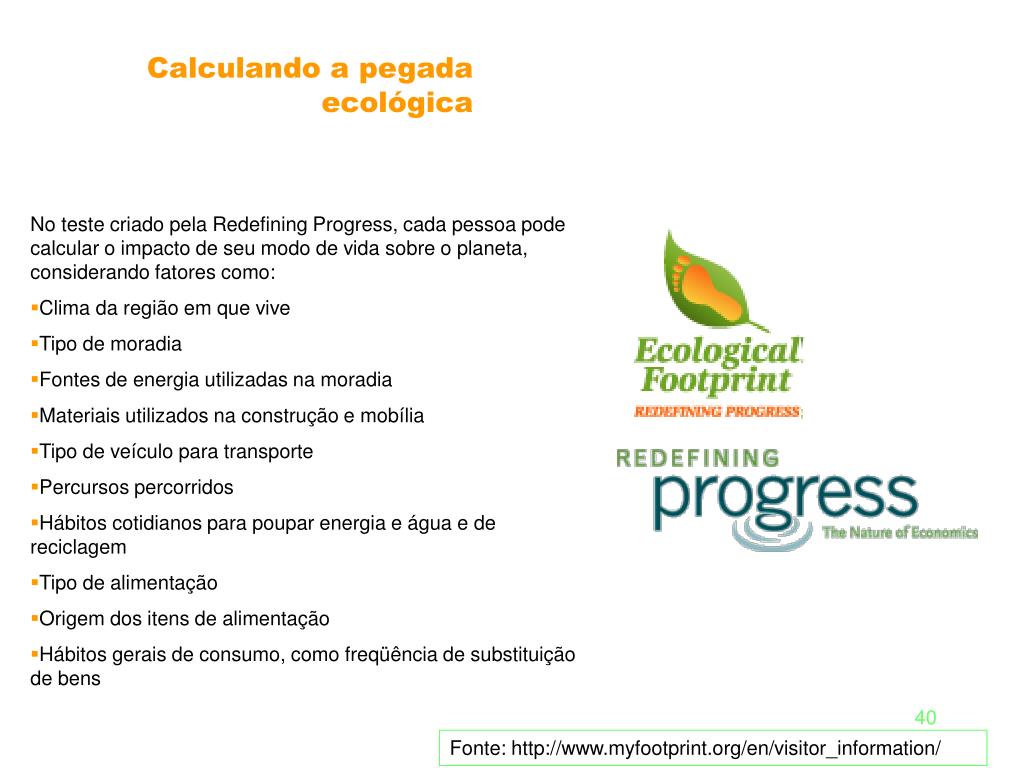 Calculando a pegada ecológica

No teste criado pela Redefining Progress, cada pessoa pode calcular o impacto de seu modo de vida sobre o planeta, considerando fatores como:

▪Clima da região em que vive

▪Tipo de moradia

▪Fontes de energia utilizadas na moradia

▪Materiais utilizados na construção e mobília

▪Tipo de veículo para transporte

▪Percursos percorridos

▪Hábitos cotidianos para poupar energia e água e de reciclagem

▪Tipo de alimentação

▪Origem dos itens de alimentação

▪Hábitos gerais de consumo, como freqüência de substituição de bens

Ecological Footprint
REDEFINING PROGRESS

REDEFINING
progress
The Nature of Economics

40

Fonte: http://www.myfootprint.org/en/visitor_information/